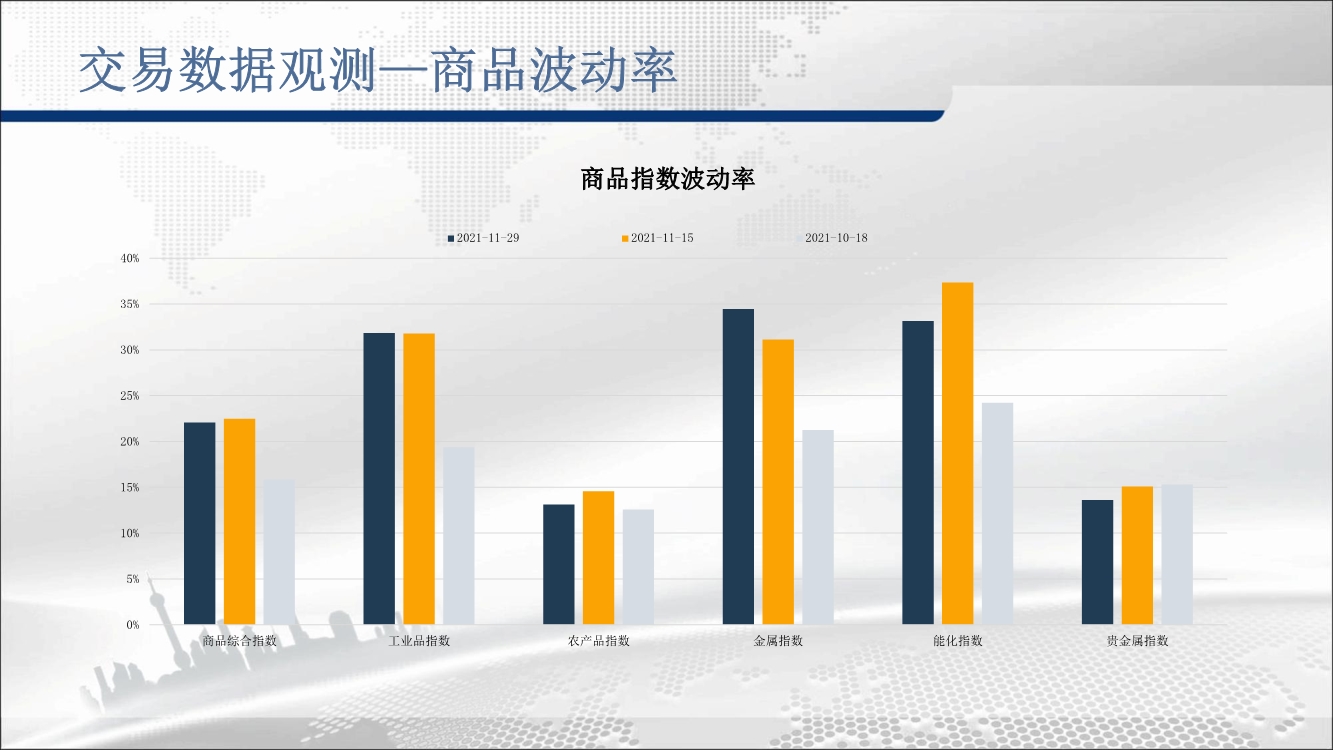 交易数据观测—商品波动率

商品指数波动率

2021-11-29 2021-11-15 2021-10-18

40%
35%
30%
25%
20%
15%
10%
5%
0%

商品综合指数 工业品指数 农产品指数 金属指数 能化指数 贵金属指数